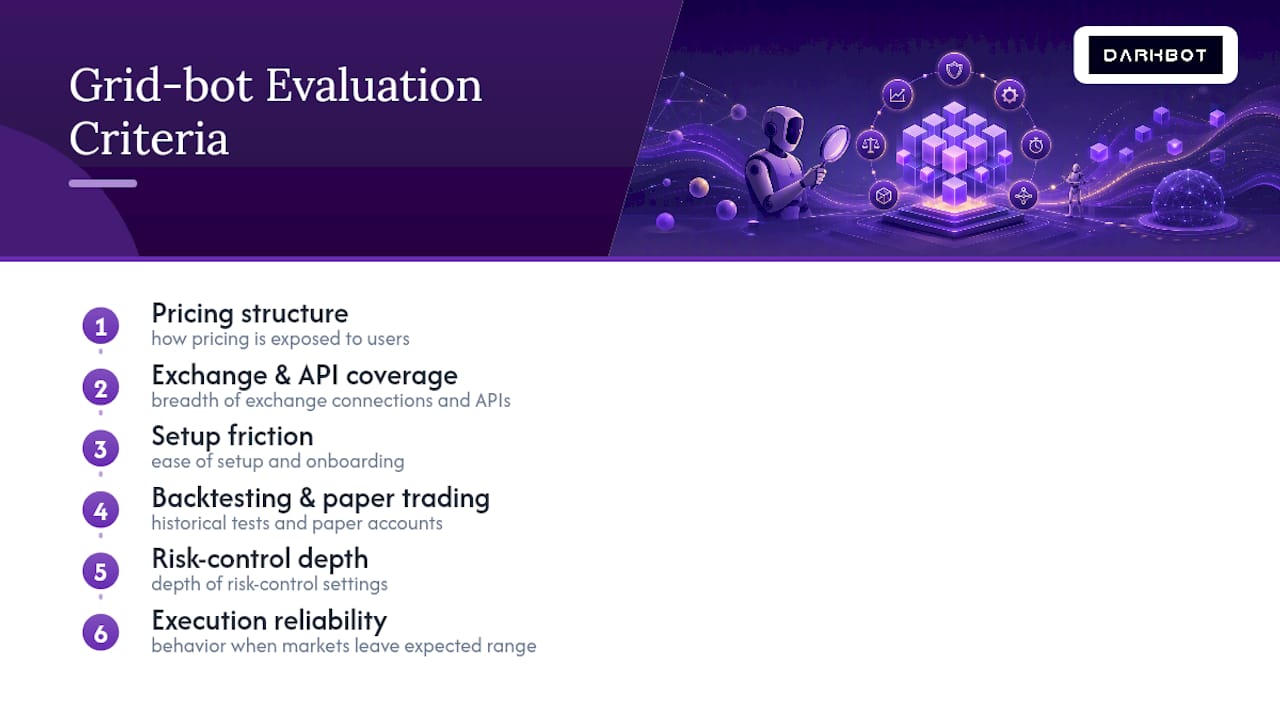 Grid-bot Evaluation Criteria

DARKBOT

1 Pricing structure
how pricing is exposed to users

2 Exchange & API coverage
breadth of exchange connections and APIs

3 Setup friction
ease of setup and onboarding

4 Backtesting & paper trading
historical tests and paper accounts

5 Risk-control depth
depth of risk-control settings

6 Execution reliability
behavior when markets leave expected range